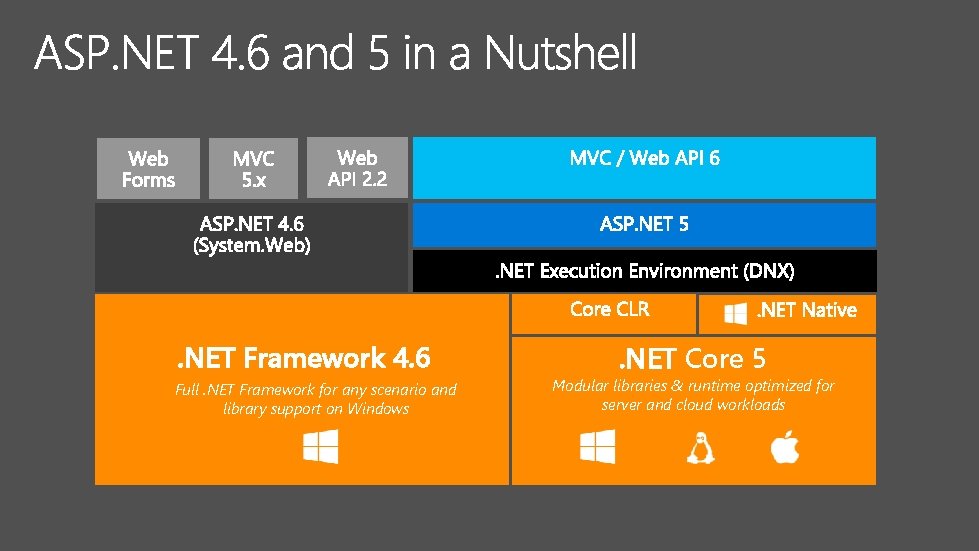 ASP.NET 4.6 and 5 in a Nutshell

Web Forms

MVC 5.x

Web API 2.2

MVC / Web API 6

ASP.NET 4.6 (System.Web)

ASP.NET 5

.NET Execution Environment (DNX)

Core CLR

.NET Native

.NET Framework 4.6

Full .NET Framework for any scenario and library support on Windows

.NET Core 5

Modular libraries & runtime optimized for server and cloud workloads